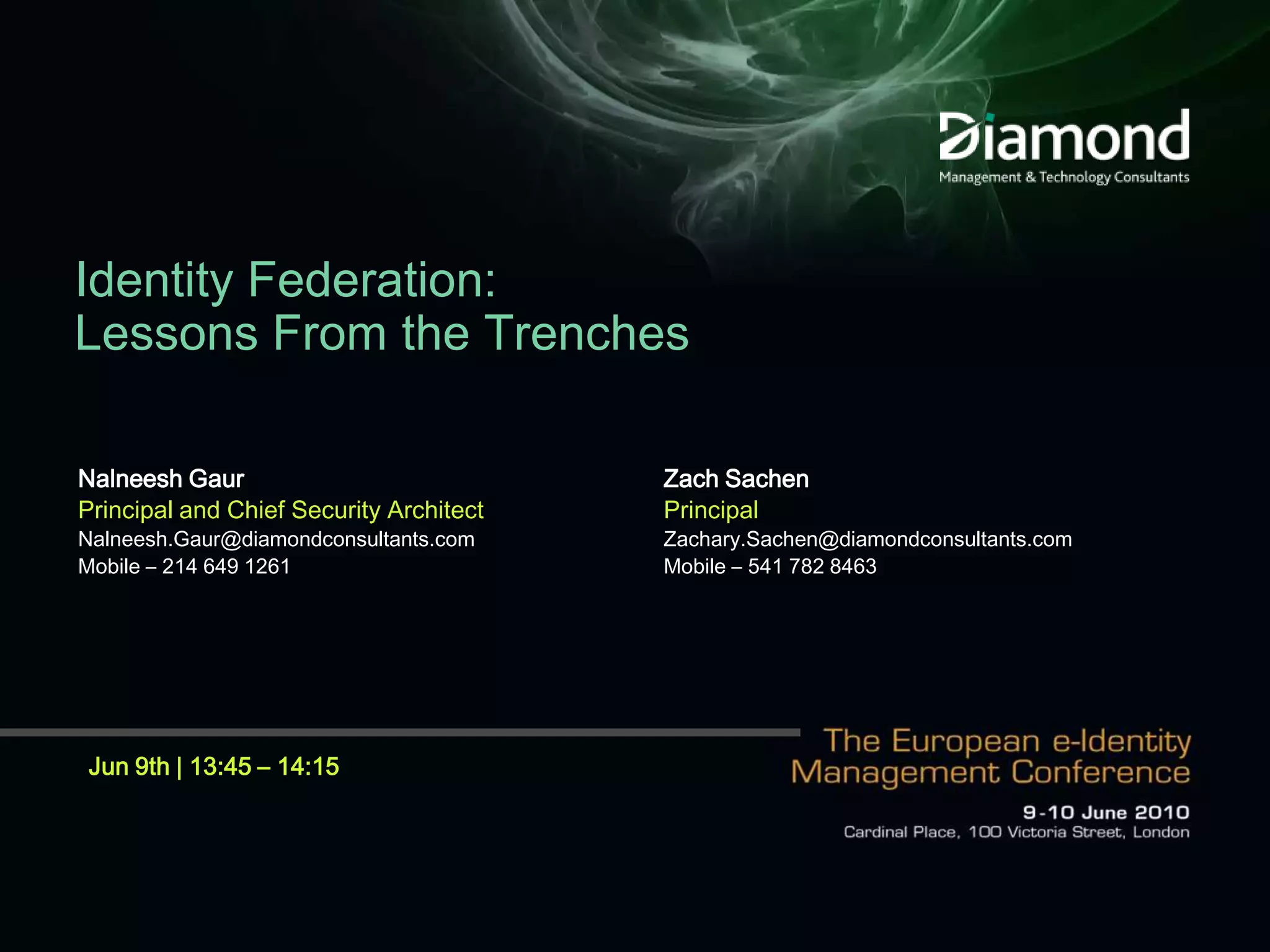 Diamond
Management & Technology Consultants

Identity Federation:
Lessons From the Trenches

Nalneesh Gaur
Principal and Chief Security Architect
Nalneesh.Gaur@diamondconsultants.com
Mobile – 214 649 1261

Zach Sachen
Principal
Zachary.Sachen@diamondconsultants.com
Mobile – 541 782 8463

Jun 9th | 13:45 – 14:15

The European e-Identity Management Conference
9-10 June 2010
Cardinal Place, 100 Victoria Street, London